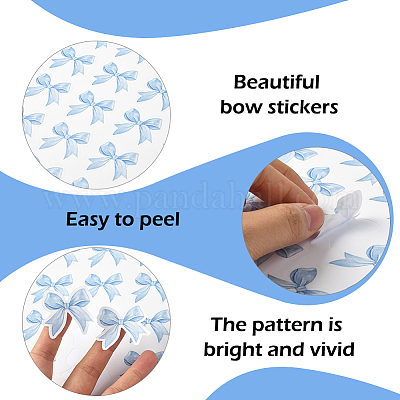 Beautiful bow stickers

www.pandahall.com

Easy to peel

The pattern is bright and vivid